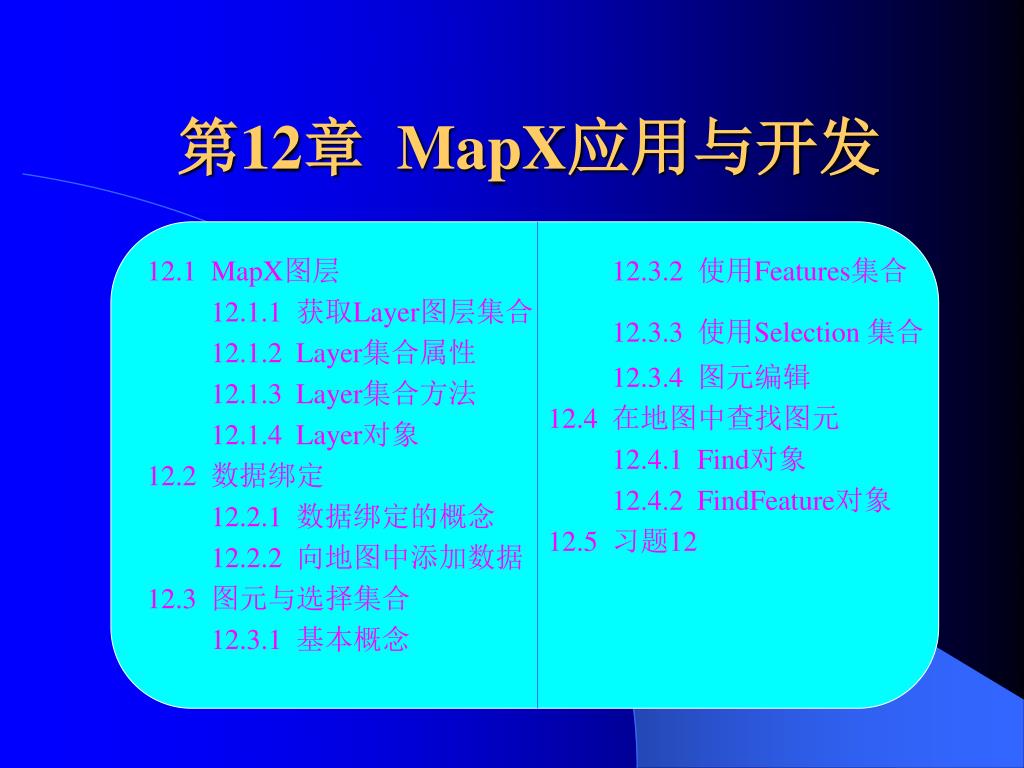 第12章 MapX应用与开发

12.1 MapX图层

12.1.1 获取Layer图层集合

12.1.2 Layer集合属性

12.1.3 Layer集合方法

12.1.4 Layer对象

12.2 数据绑定

12.2.1 数据绑定的概念

12.2.2 向地图中添加数据

12.3 图元与选择集合

12.3.1 基本概念

12.3.2 使用Features集合

12.3.3 使用Selection 集合

12.3.4 图元编辑

12.4 在地图中查找图元

12.4.1 Find对象

12.4.2 FindFeature对象

12.5 习题12